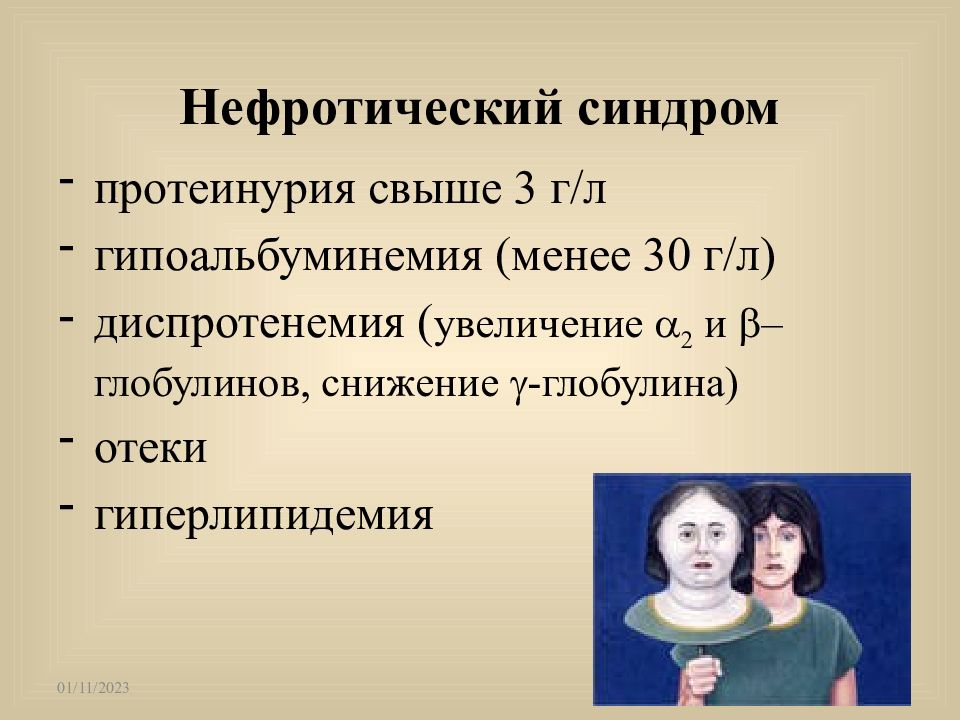 Нефротический синдром

- протеинурия свыше 3 г/л
- гипоальбуминемия (менее 30 г/л)
- диспротенемия (увеличение $\alpha_2$ и $\beta$–глобулинов, снижение $\gamma$-глобулина)
- отеки
- гиперлипидемия

01/11/2023